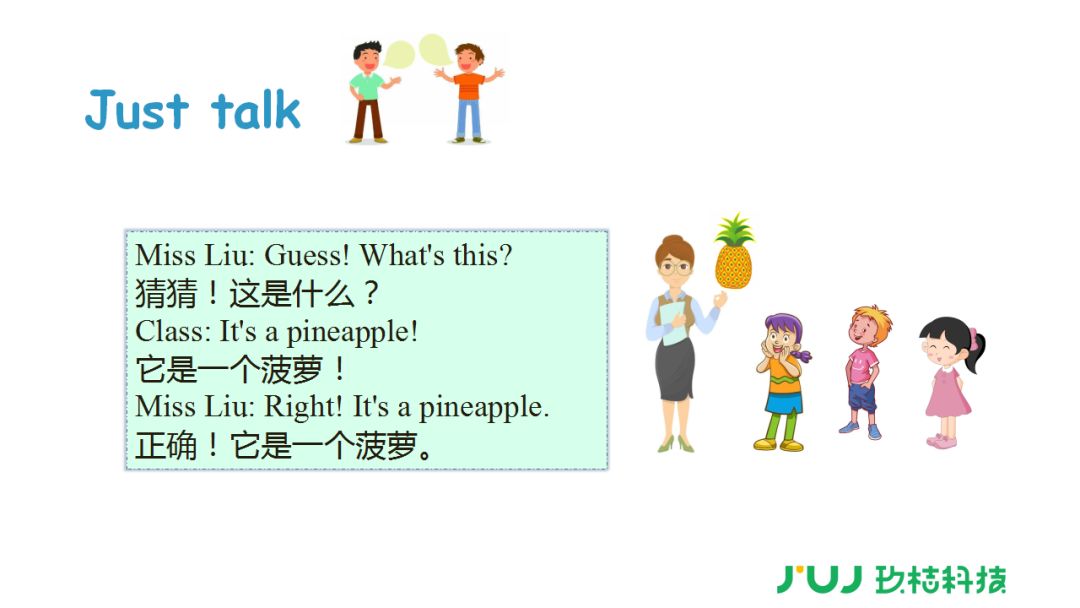 Just talk

Miss Liu: Guess! What's this?
猜猜！这是什么？
Class: It's a pineapple!
它是一个菠萝！
Miss Liu: Right! It's a pineapple.
正确！它是一个菠萝。

JUJ 玖桔科技